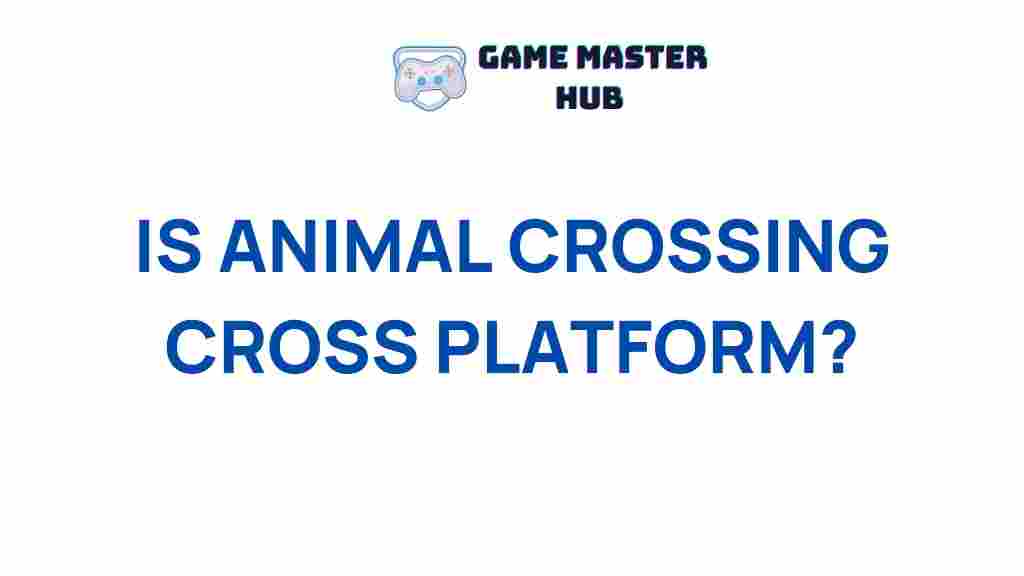 GAME MASTER HUB

IS ANIMAL CROSSING CROSS PLATFORM?